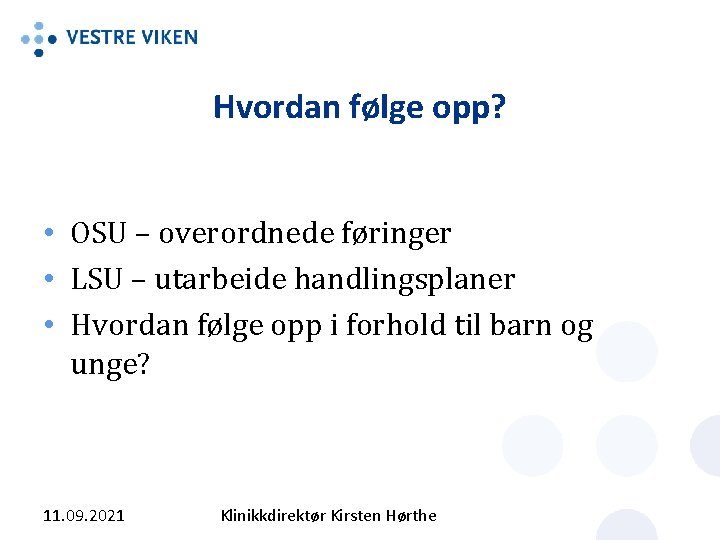 VESTRE VIKEN

Hvordan følge opp?

• OSU – overordnede føringer
• LSU – utarbeide handlingsplaner
• Hvordan følge opp i forhold til barn og unge?

11.09.2021

Klinikkdirektør Kirsten Hørthe